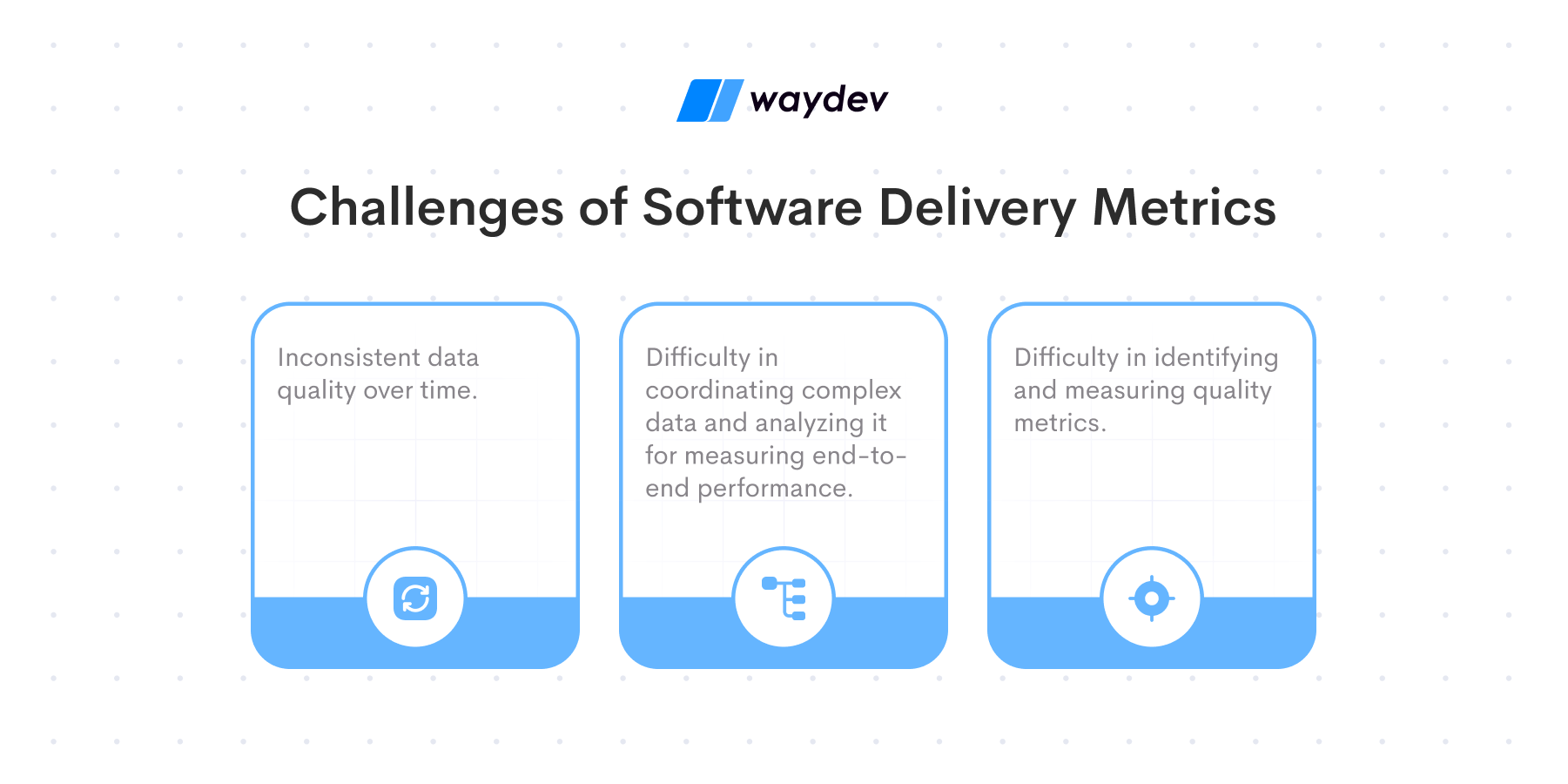 waydev

Challenges of Software Delivery Metrics

Inconsistent data quality over time.

Difficulty in coordinating complex data and analyzing it for measuring end-to-end performance.

Difficulty in identifying and measuring quality metrics.